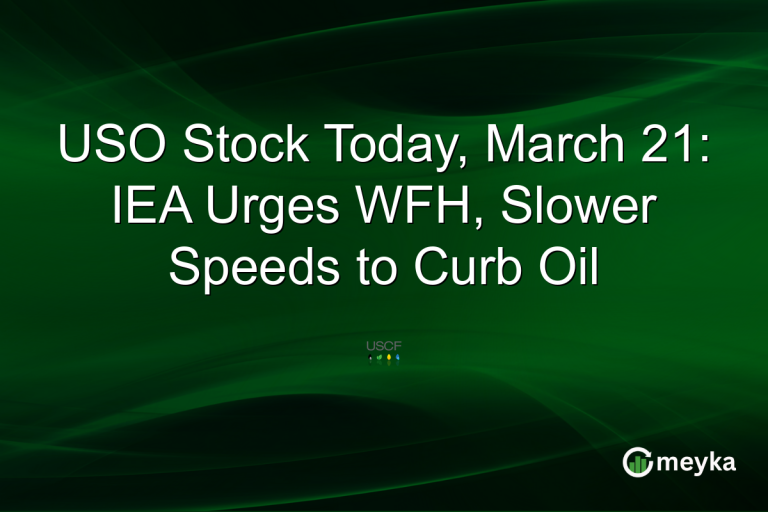 USO Stock Today, March 21: IEA Urges WFH, Slower Speeds to Curb Oil

USCF

meyka